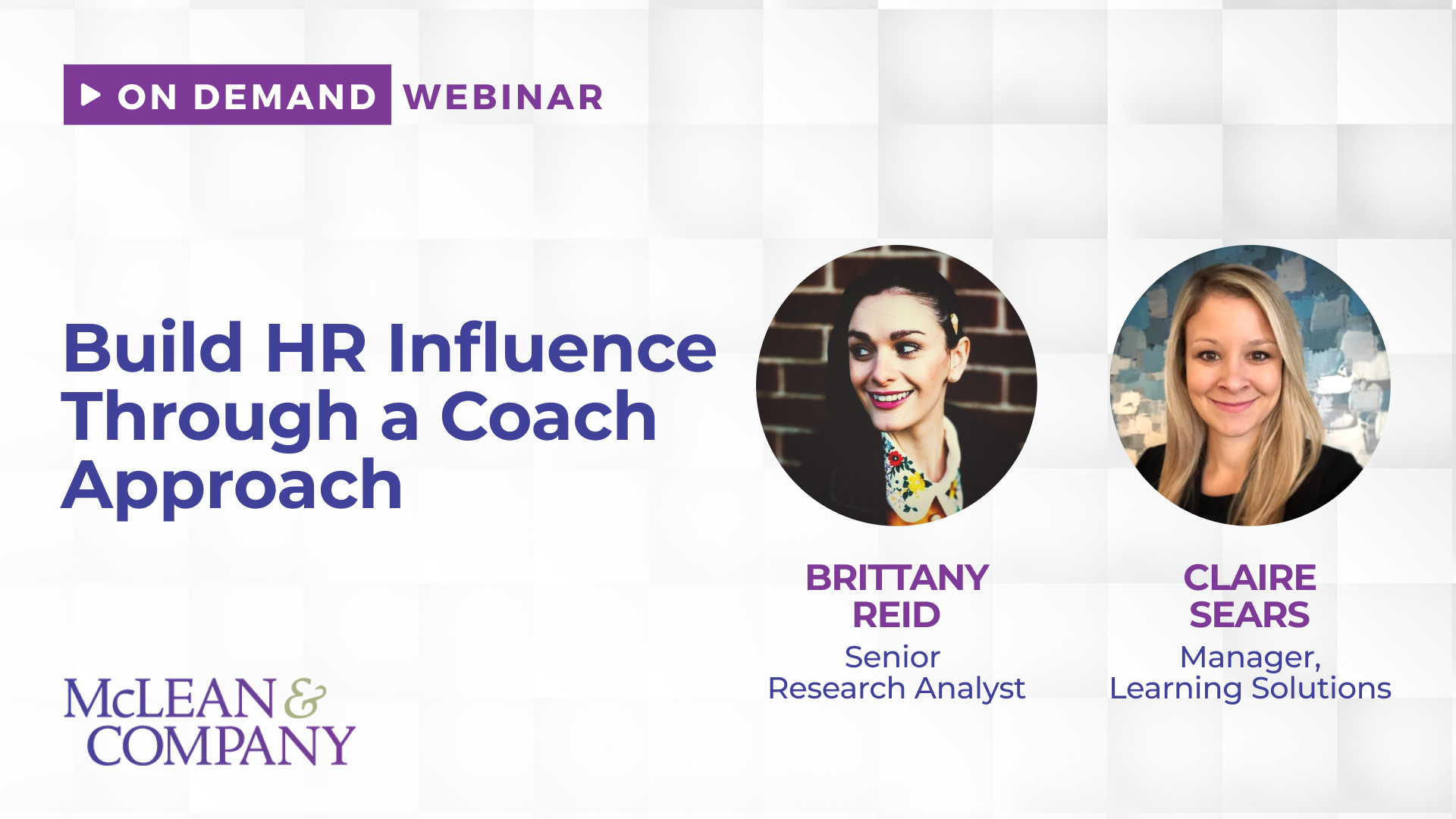 ON DEMAND WEBINAR

Build HR Influence Through a Coach Approach

BRITTANY REID
Senior Research Analyst

CLAIRE SEARS
Manager, Learning Solutions

McLEAN & COMPANY